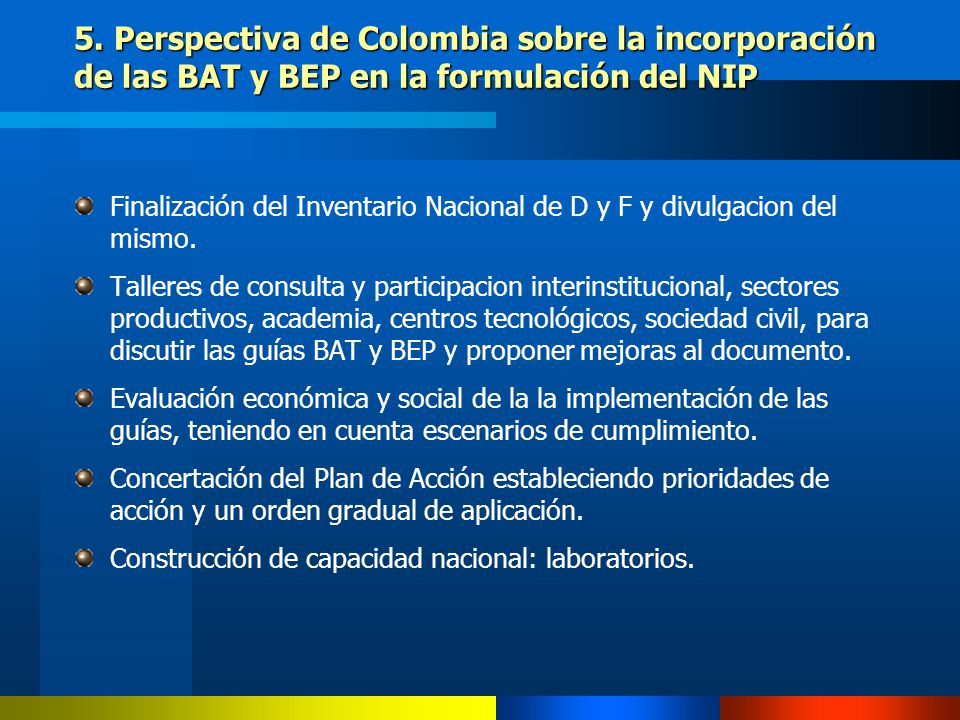 5. Perspectiva de Colombia sobre la incorporación de las BAT y BEP en la formulación del NIP

Finalización del Inventario Nacional de D y F y divulgacion del mismo.

Talleres de consulta y participacion interinstitucional, sectores productivos, academia, centros tecnológicos, sociedad civil, para discutir las guías BAT y BEP y proponer mejoras al documento.

Evaluación económica y social de la la implementación de las guías, teniendo en cuenta escenarios de cumplimiento.

Concertación del Plan de Acción estableciendo prioridades de acción y un orden gradual de aplicación.

Construcción de capacidad nacional: laboratorios.